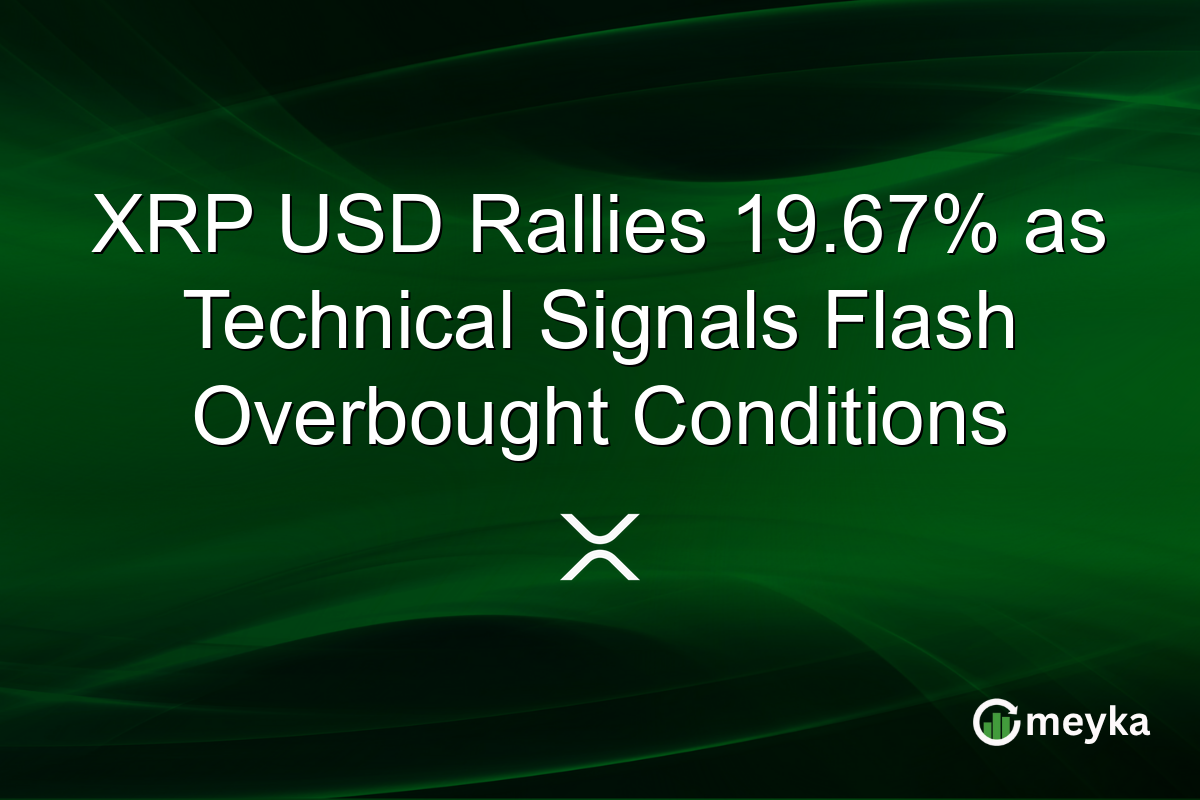 XRP USD Rallies 19.67% as Technical Signals Flash Overbought Conditions

meyka